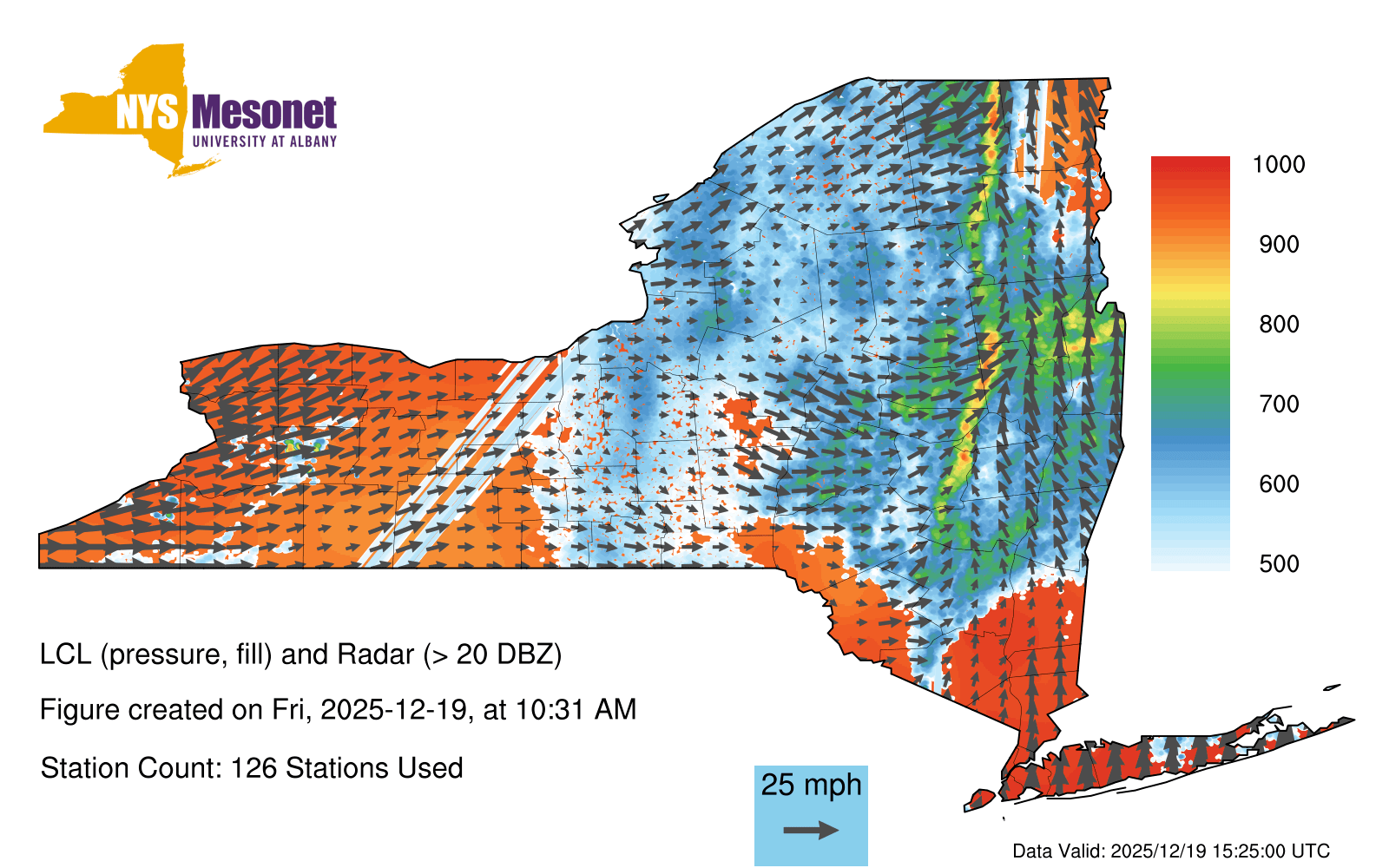 NYS Mesonet
UNIVERSITY AT ALBANY

1000
900
800
700
600
500

LCL (pressure, fill) and Radar (> 20 DBZ)

Figure created on Fri, 2025-12-19, at 10:31 AM

Station Count: 126 Stations Used

25 mph

Data Valid: 2025/12/19 15:25:00 UTC